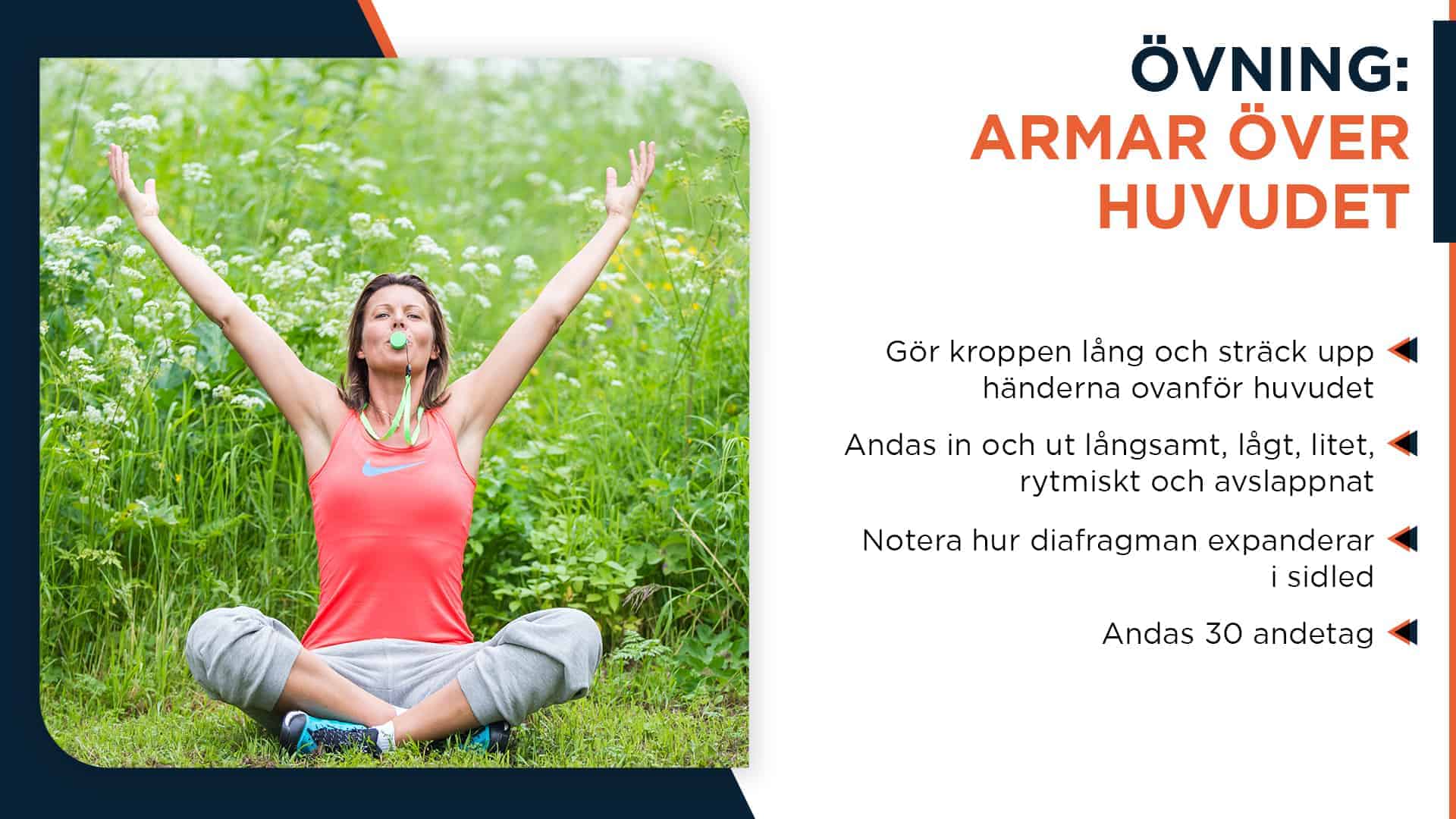 ÖVNING:
ARMAR ÖVER HUVUDET

Gör kroppen lång och sträck upp händerna ovanför huvudet

Andas in och ut långsamt, lågt, litet, rytmiskt och avslappnat

Notera hur diafragman expanderar i sidled

Andas 30 andetag